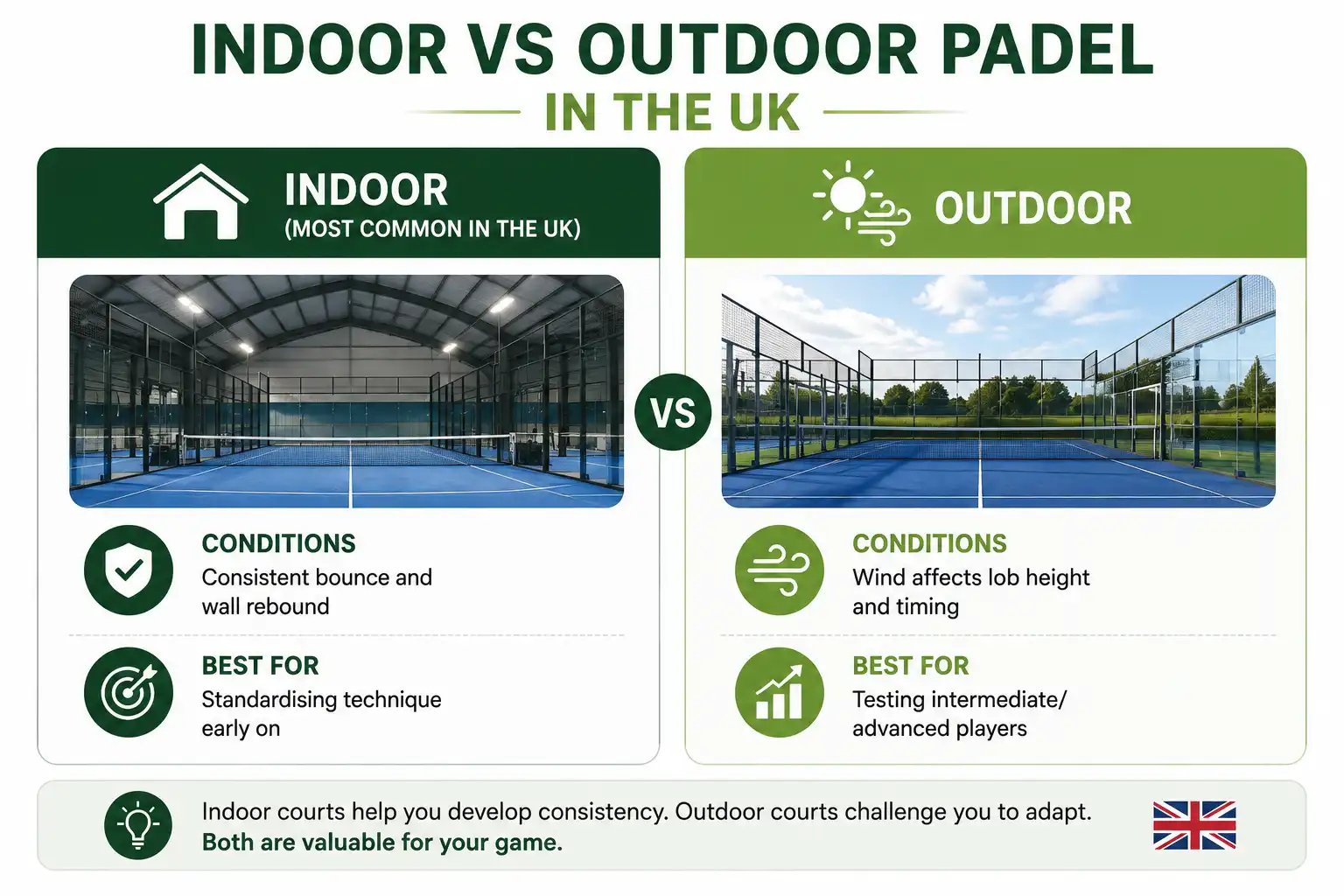 INDOOR VS OUTDOOR PADEL
IN THE UK

INDOOR
(MOST COMMON IN THE UK)

CONDITIONS
Consistent bounce and wall rebound

BEST FOR
Standardising technique early on

VS

OUTDOOR

CONDITIONS
Wind affects lob height and timing

BEST FOR
Testing intermediate/ advanced players

Indoor courts help you develop consistency. Outdoor courts challenge you to adapt.
Both are valuable for your game.